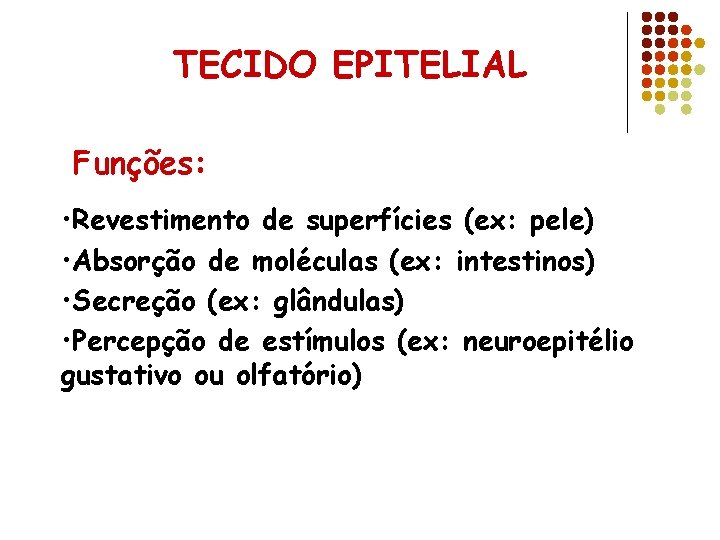 TECIDO EPITELIAL

Funções:

•Revestimento de superfícies (ex: pele)
•Absorção de moléculas (ex: intestinos)
•Secreção (ex: glândulas)
•Percepção de estímulos (ex: neuroepitélio gustativo ou olfatório)